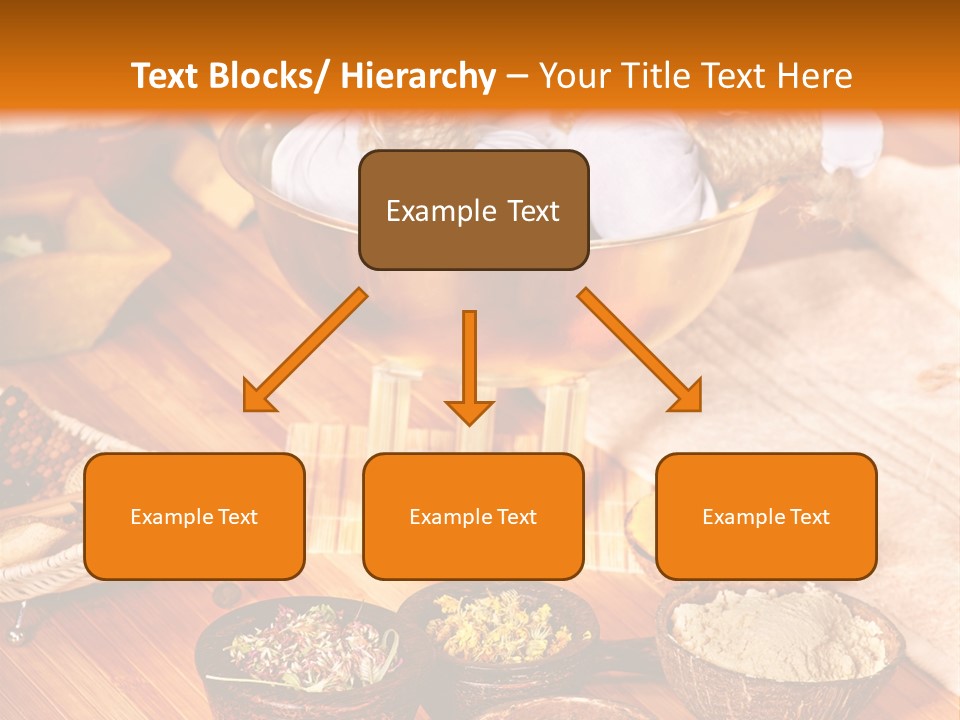 Text Blocks/ Hierarchy – Your Title Text Here

Example Text

Example Text

Example Text

Example Text